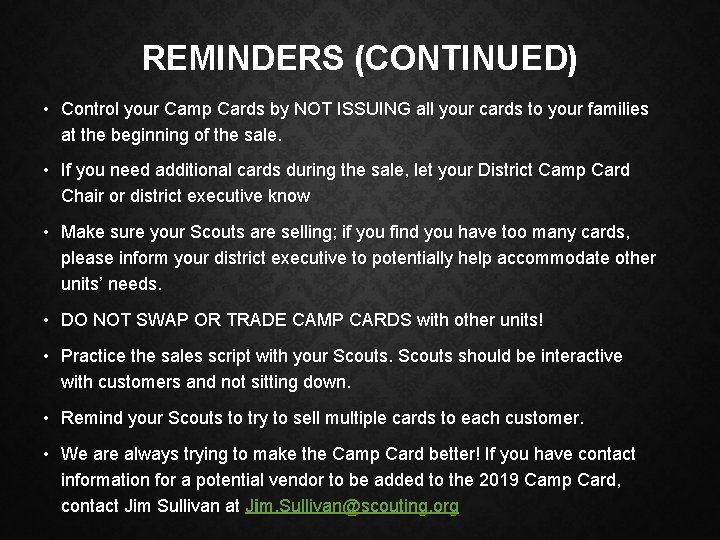 REMINDERS (CONTINUED)

• Control your Camp Cards by NOT ISSUING all your cards to your families at the beginning of the sale.

• If you need additional cards during the sale, let your District Camp Card Chair or district executive know

• Make sure your Scouts are selling; if you find you have too many cards, please inform your district executive to potentially help accommodate other units' needs.

• DO NOT SWAP OR TRADE CAMP CARDS with other units!

• Practice the sales script with your Scouts. Scouts should be interactive with customers and not sitting down.

• Remind your Scouts to try to sell multiple cards to each customer.

• We are always trying to make the Camp Card better! If you have contact information for a potential vendor to be added to the 2019 Camp Card, contact Jim Sullivan at Jim.Sullivan@scouting.org